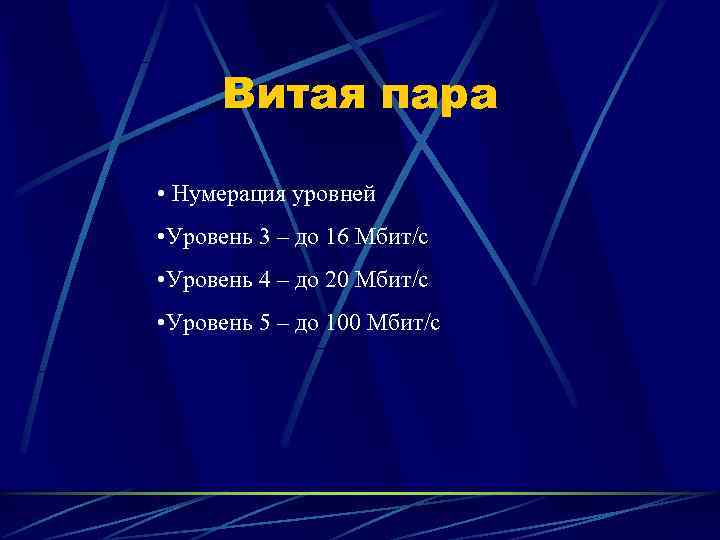 Витая пара

• Нумерация уровней

•Уровень 3 – до 16 Мбит/с

•Уровень 4 – до 20 Мбит/с

•Уровень 5 – до 100 Мбит/с